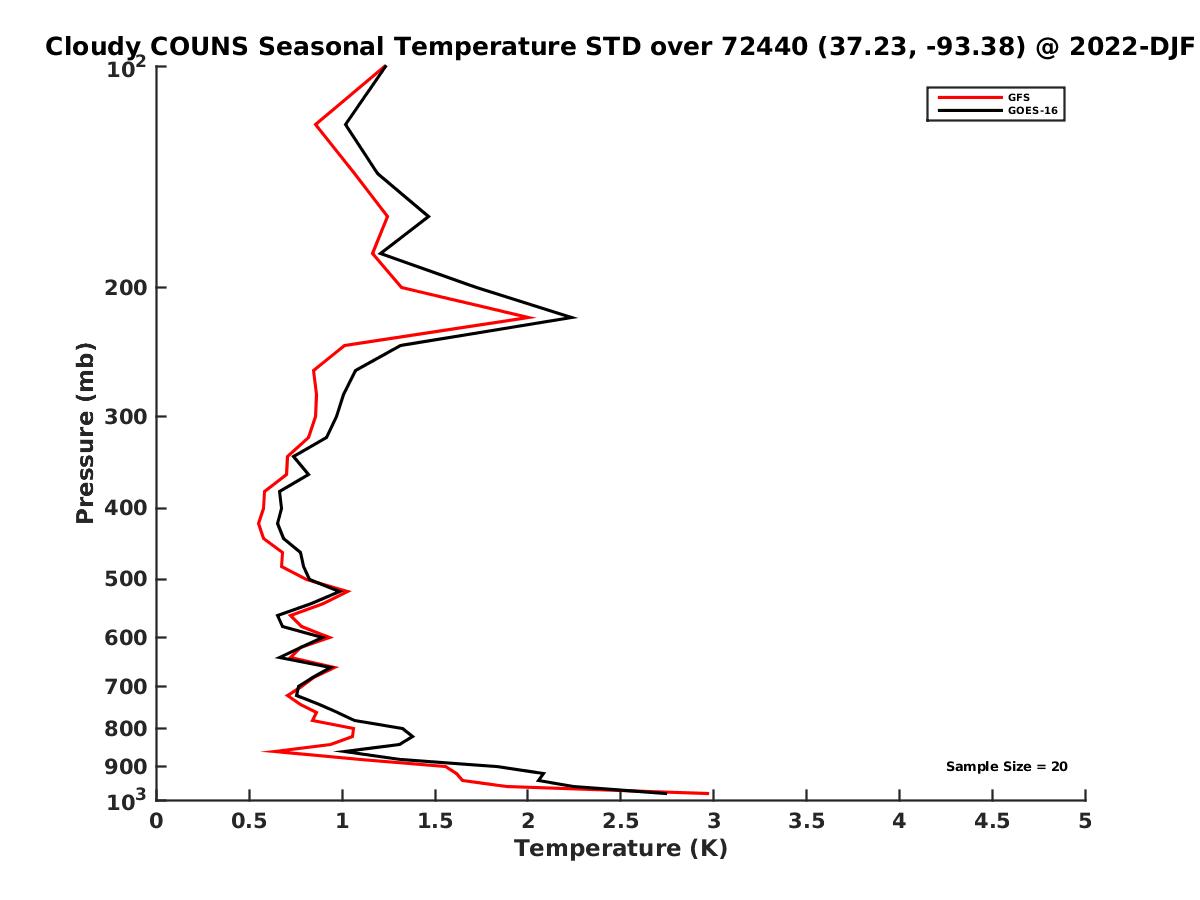 Cloudy COUNS Seasonal Temperature STD over 72440 (37.23, -93.38) @ 2022-DJF

GFS
GOES-16

Pressure (mb)

$10^2$
200
300
400
500
600
700
800
900
$10^3$

Sample Size = 20

0 0.5 1 1.5 2 2.5 3 3.5 4 4.5 5

Temperature (K)